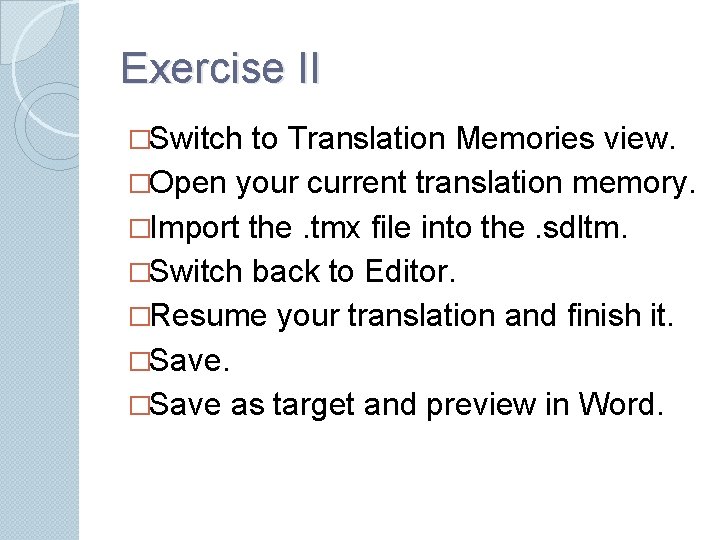 Exercise II

□Switch to Translation Memories view.
□Open your current translation memory.
□Import the .tmx file into the .sdltm.
□Switch back to Editor.
□Resume your translation and finish it.
□Save.
□Save as target and preview in Word.